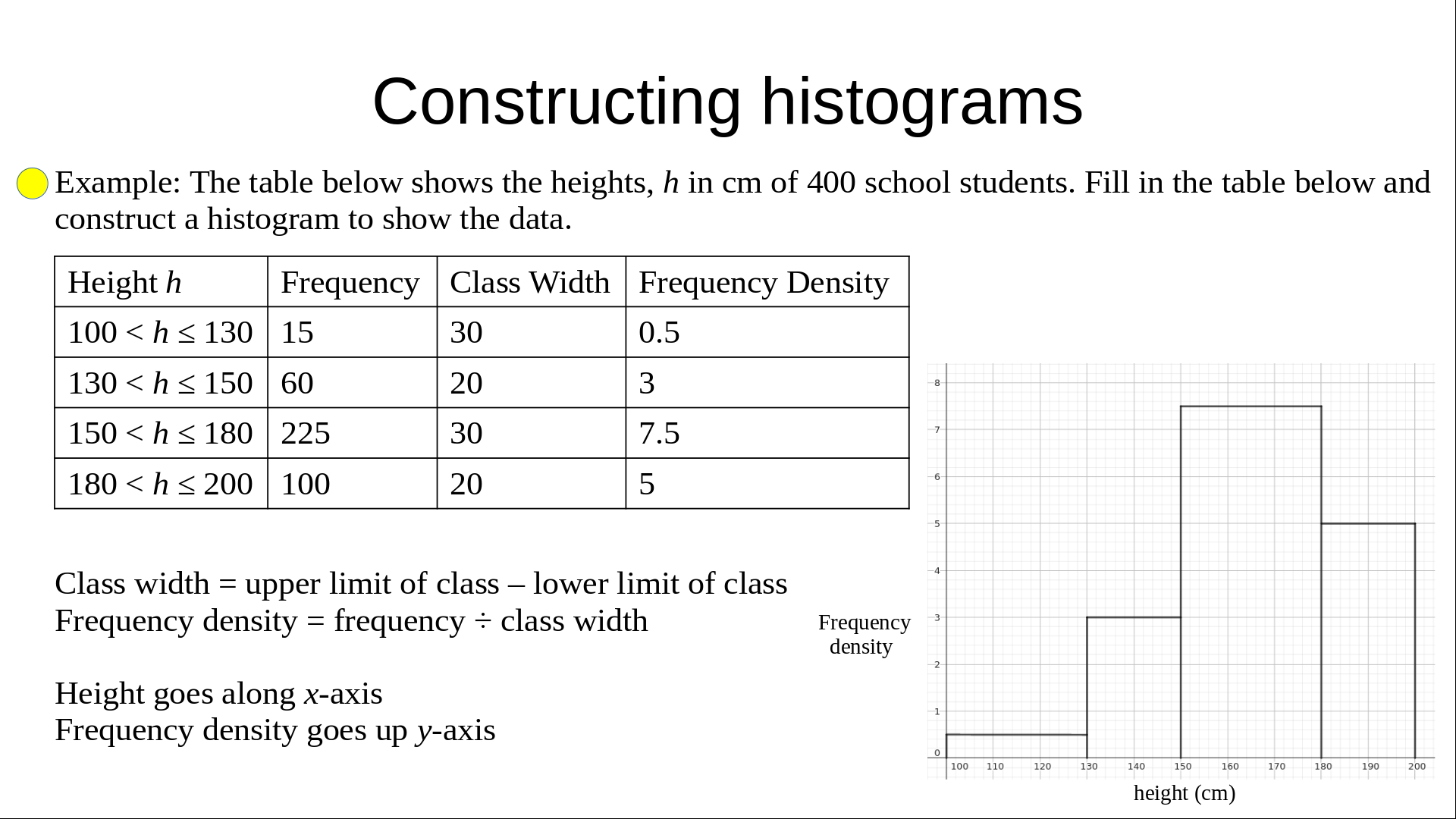 Constructing histograms

Example: The table below shows the heights, $h$ in cm of 400 school students. Fill in the table below and construct a histogram to show the data.

| Height $h$ | Frequency | Class Width | Frequency Density |
|---|---|---|---|
| $100 < h \leq 130$ | 15 | 30 | 0.5 |
| $130 < h \leq 150$ | 60 | 20 | 3 |
| $150 < h \leq 180$ | 225 | 30 | 7.5 |
| $180 < h \leq 200$ | 100 | 20 | 5 |

Class width = upper limit of class – lower limit of class
Frequency density = frequency ÷ class width

Height goes along $x$-axis
Frequency density goes up $y$-axis

Frequency density

8
7
6
5
4
3
2
1
0

100 110 120 130 140 150 160 170 180 190 200

height (cm)